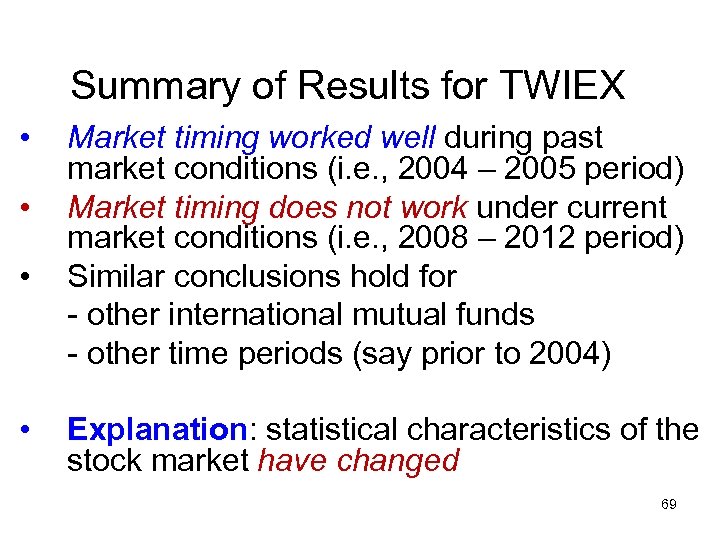 Summary of Results for TWIEX

• Market timing worked well during past market conditions (i.e., 2004 – 2005 period)
• Market timing does not work under current market conditions (i.e., 2008 – 2012 period)
• Similar conclusions hold for
- other international mutual funds
- other time periods (say prior to 2004)

• Explanation: statistical characteristics of the stock market have changed

69